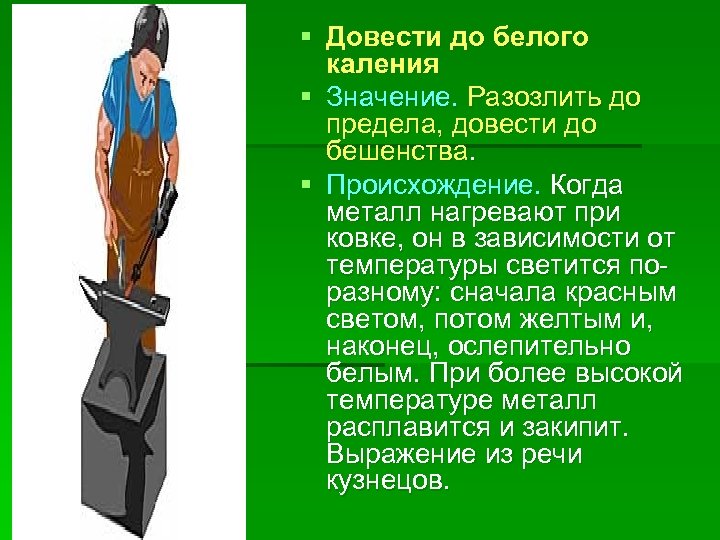 ▪ Довести до белого каления

▪ Значение. Разозлить до предела, довести до бешенства.

▪ Происхождение. Когда металл нагревают при ковке, он в зависимости от температуры светится по-разному: сначала красным светом, потом желтым и, наконец, ослепительно белым. При более высокой температуре металл расплавится и закипит. Выражение из речи кузнецов.